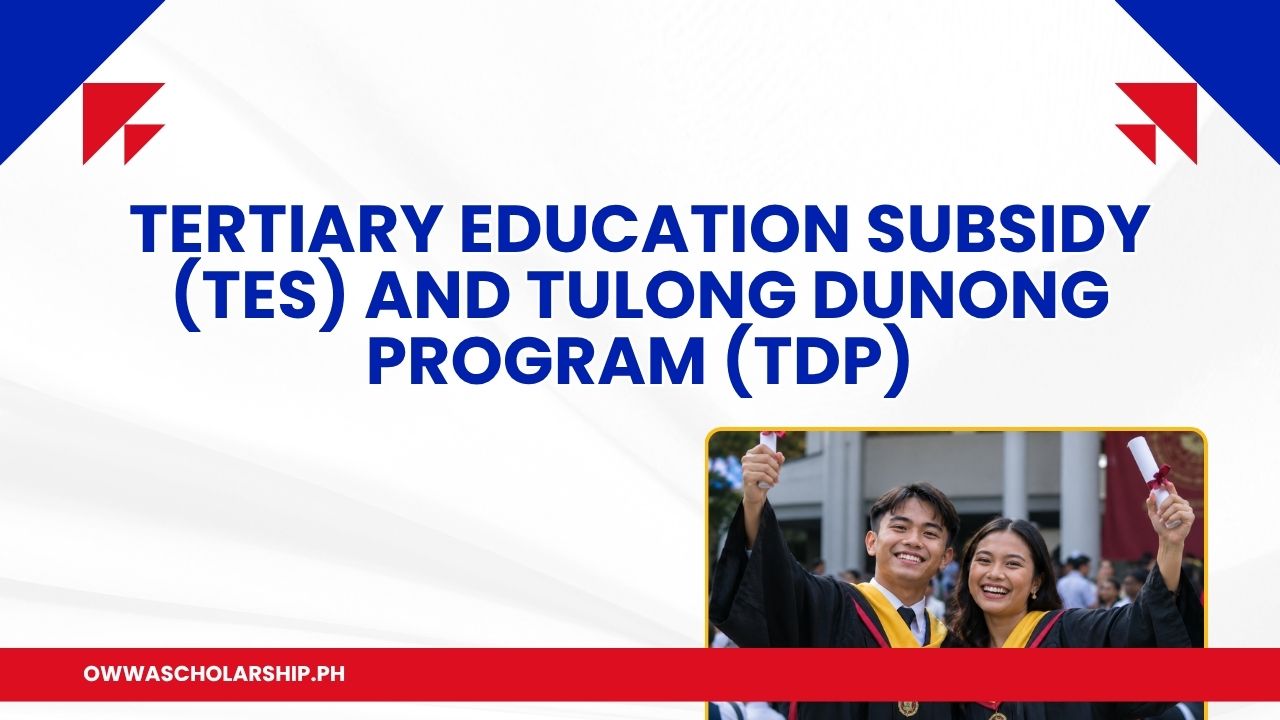 TERTIARY EDUCATION SUBSIDY (TES) AND TULONG DUNONG PROGRAM (TDP)

OWWASCHOLARSHIP.PH